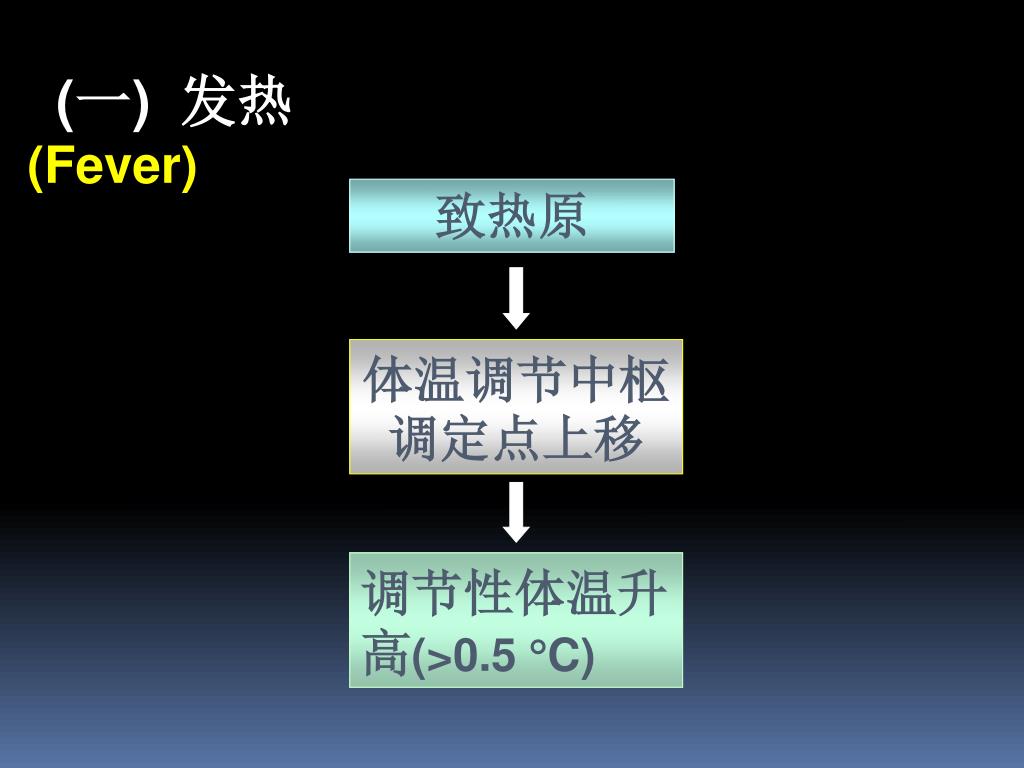 (一) 发热
(Fever)

致热原

体温调节中枢调定点上移

调节性体温升高(>0.5 °C)